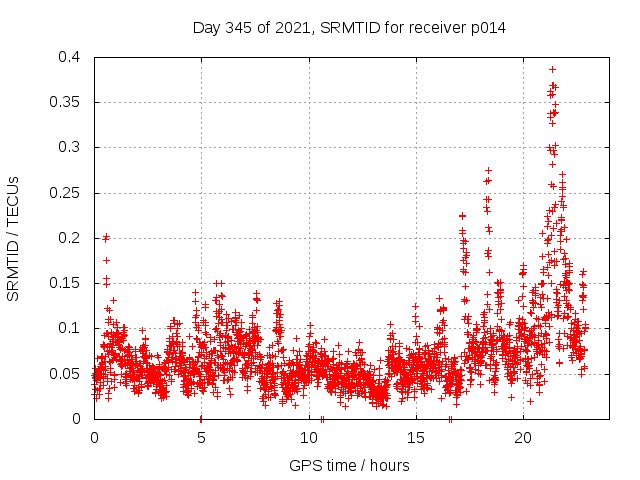 Day 345 of 2021, SRMTID for receiver p014

SRMTID / TECUs

0.4
0.35
0.3
0.25
0.2
0.15
0.1
0.05
0

0
5
10
15
20

GPS time / hours